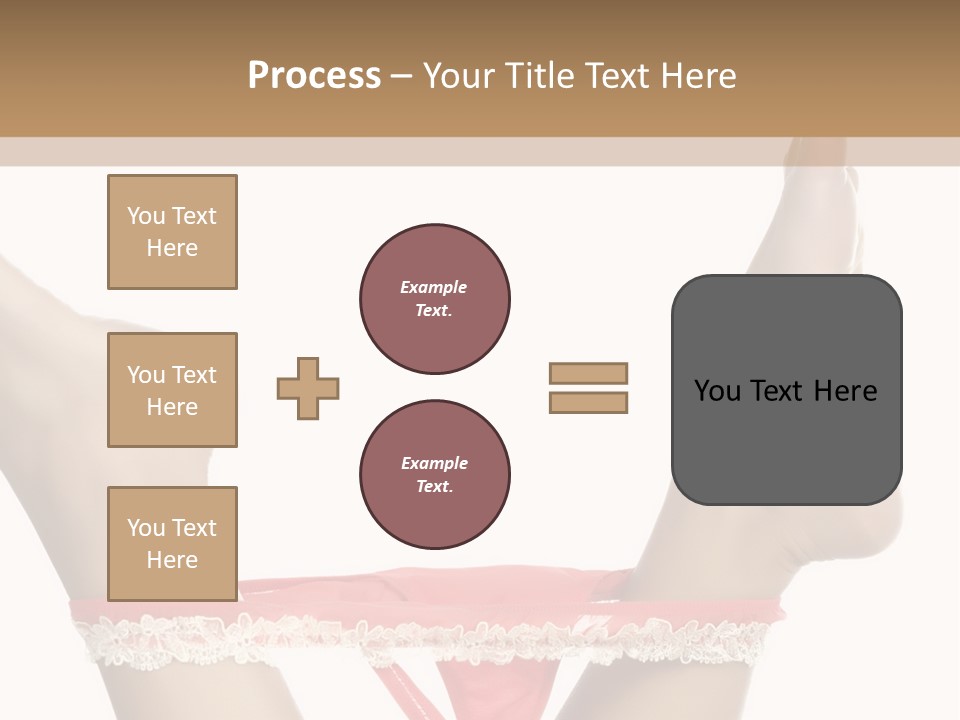 Process – Your Title Text Here

You Text Here

You Text Here

You Text Here

Example Text.

Example Text.

You Text Here